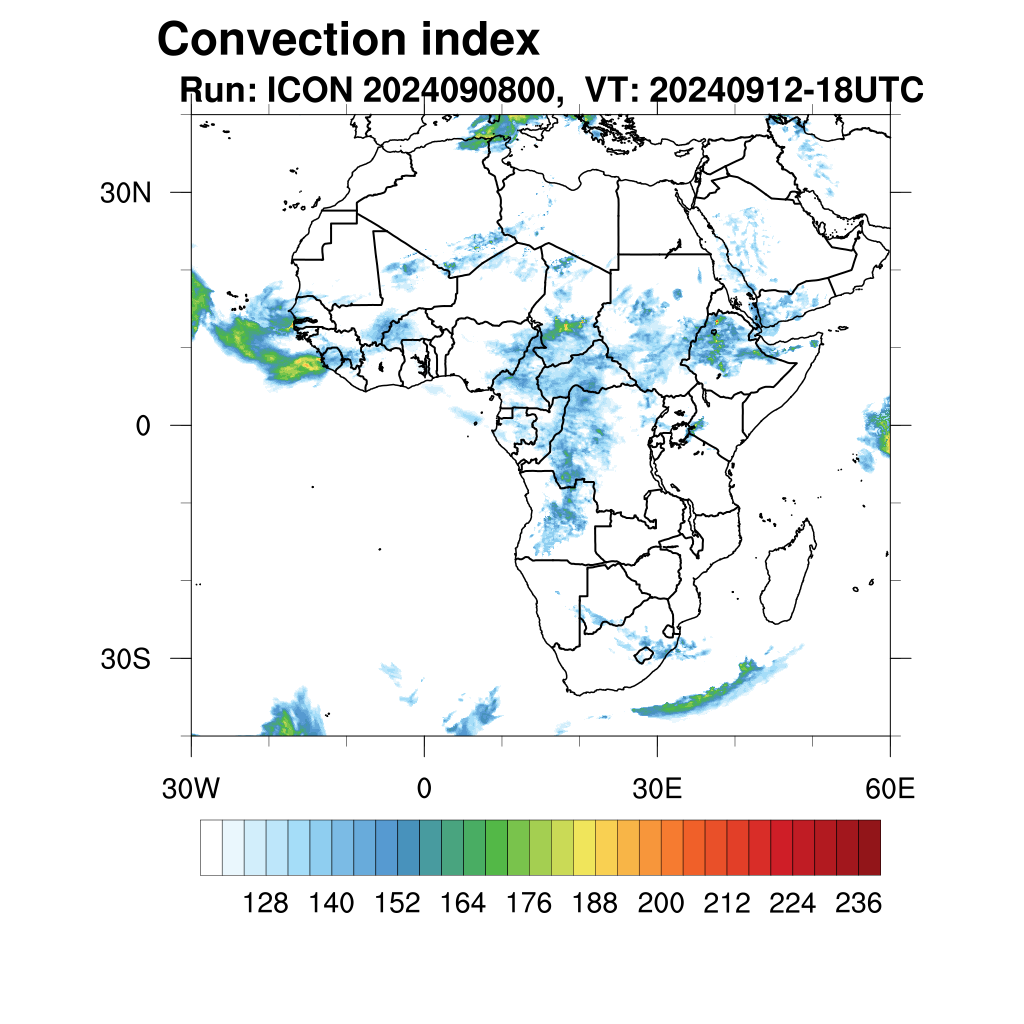 Convection index
Run: ICON 2024090800, VT: 20240912-18UTC

30N
0
30S

30W
0
30E
60E

128 140 152 164 176 188 200 212 224 236